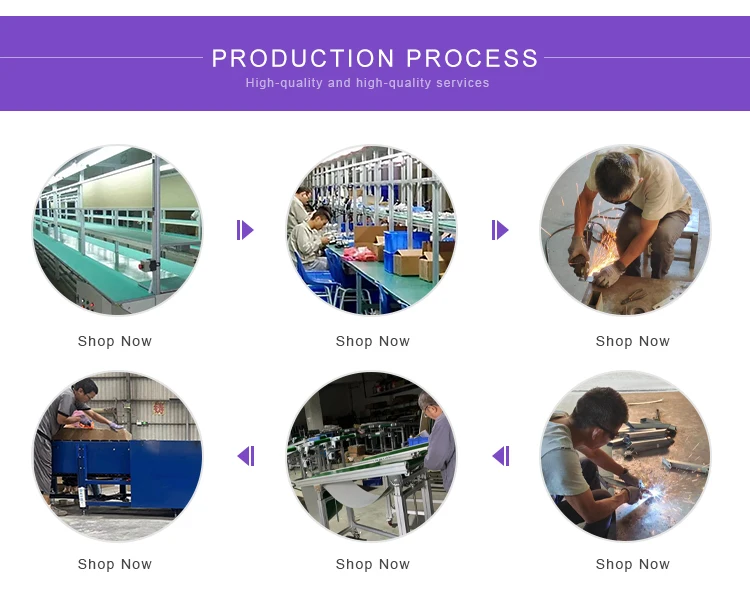 PRODUCTION PROCESS
High-quality and high-quality services

Shop Now

Shop Now

Shop Now

Shop Now

Shop Now

Shop Now